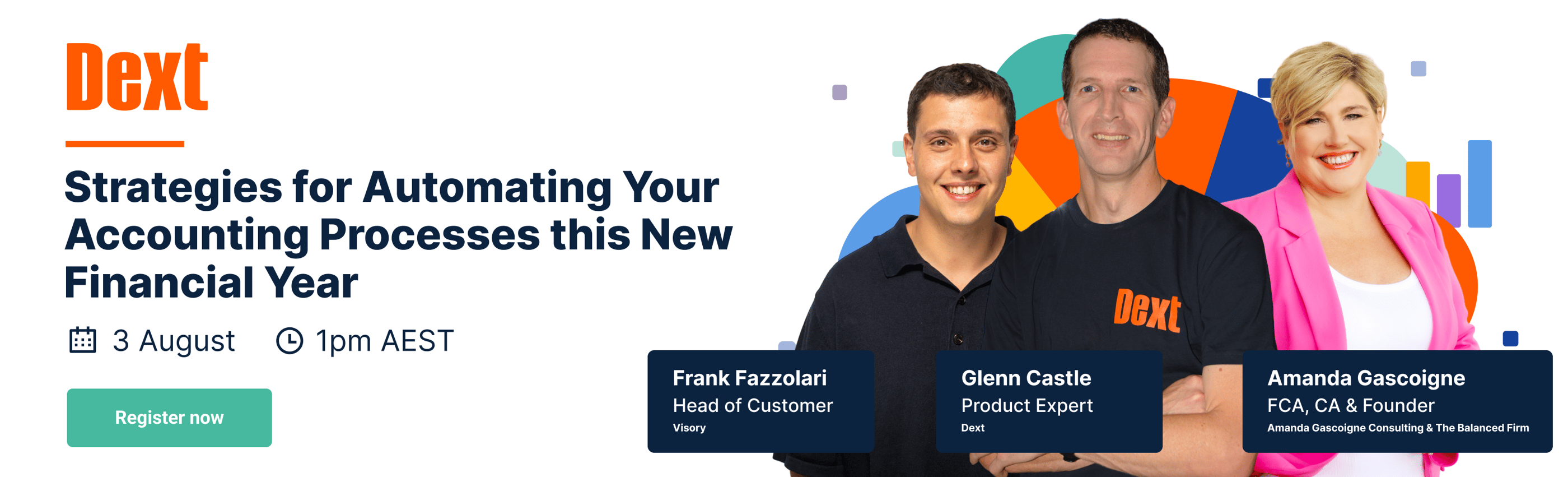 Dext

Strategies for Automating Your Accounting Processes this New Financial Year

3 August 1pm AEST

Register now

Dext

Frank Fazzolari
Head of Customer
Visory

Glenn Castle
Product Expert
Dext

Amanda Gascoigne
FCA, CA & Founder
Amanda Gascoigne Consulting & The Balanced Firm